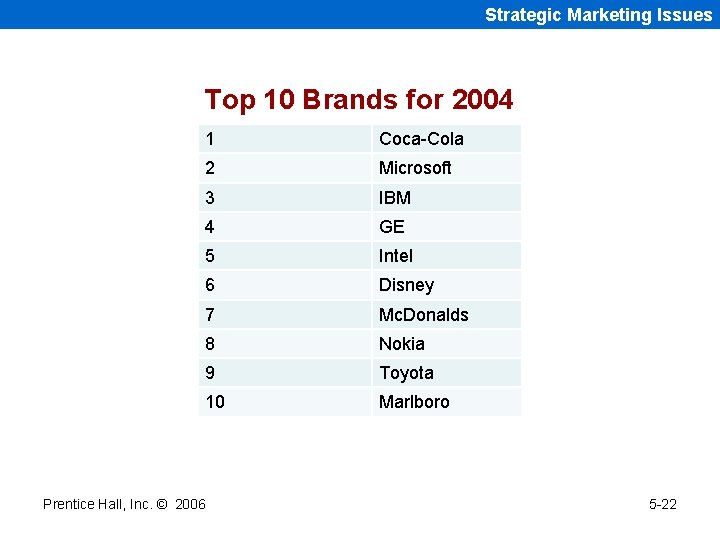 Strategic Marketing Issues

Top 10 Brands for 2004

| 1 | Coca-Cola |
|---|---|
| 2 | Microsoft |
| 3 | IBM |
| 4 | GE |
| 5 | Intel |
| 6 | Disney |
| 7 | McDonalds |
| 8 | Nokia |
| 9 | Toyota |
| 10 | Marlboro |

Prentice Hall, Inc. © 2006

5-22